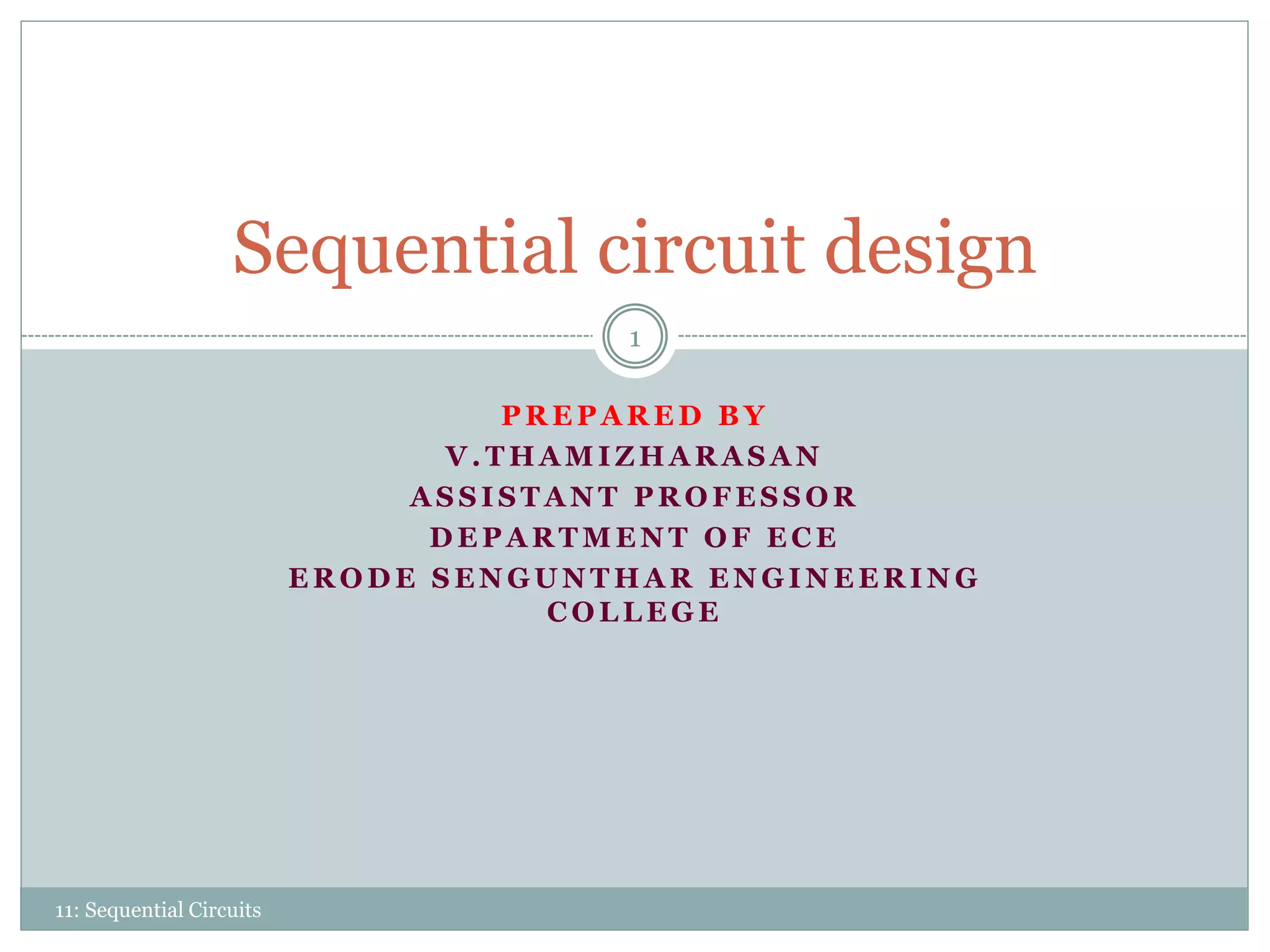 Sequential circuit design

1

PREPARED BY
V.THAMIZHARASAN
ASSISTANT PROFESSOR
DEPARTMENT OF ECE
ERODE SENGUNTHAR ENGINEERING COLLEGE

11: Sequential Circuits